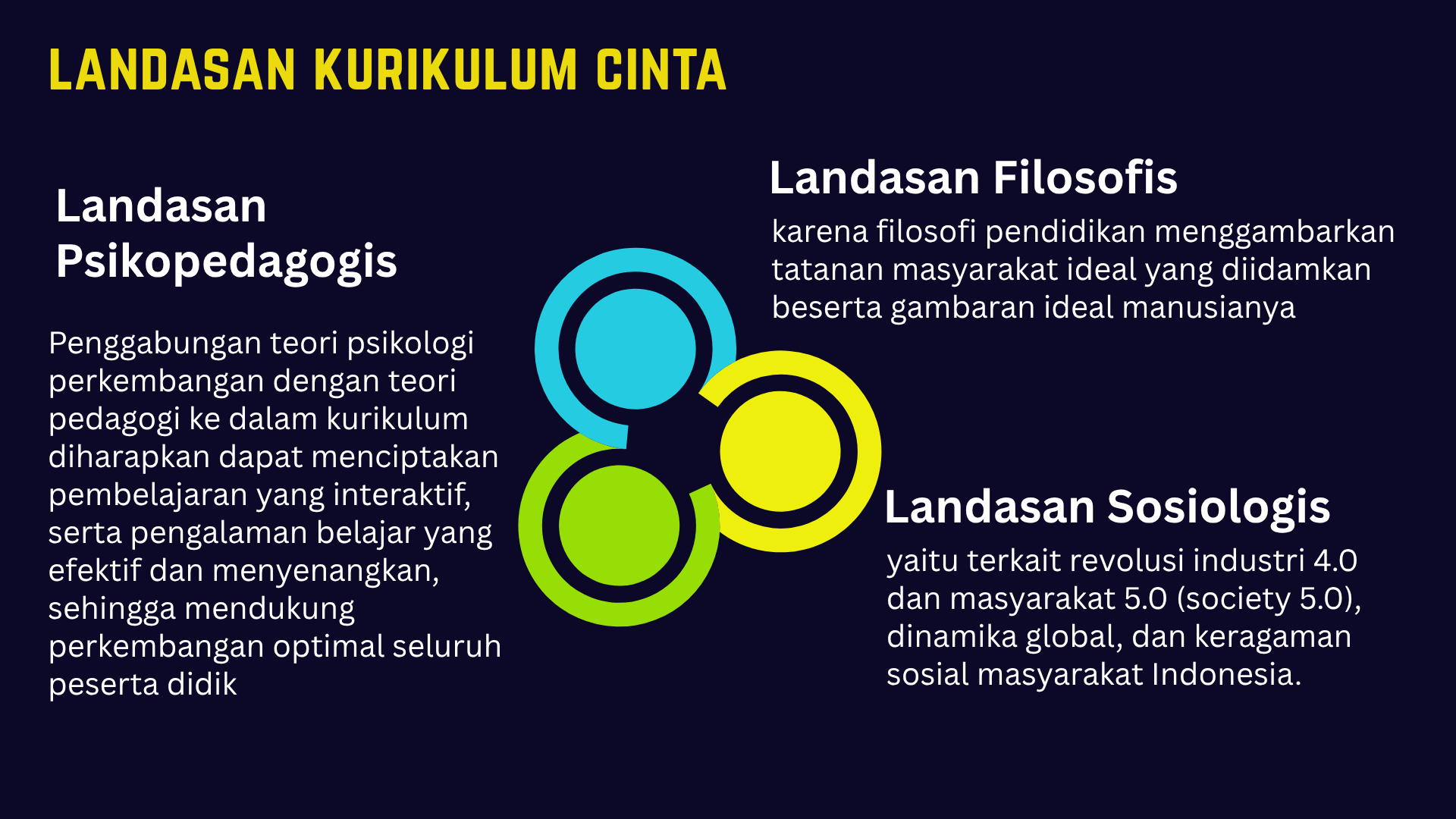 LANDASAN KURIKULUM CINTA

Landasan Psikopedagogis

Penggabungan teori psikologi perkembangan dengan teori pedagogi ke dalam kurikulum diharapkan dapat menciptakan pembelajaran yang interaktif, serta pengalaman belajar yang efektif dan menyenangkan, sehingga mendukung perkembangan optimal seluruh peserta didik

Landasan Filosofis

karena filosofi pendidikan menggambarkan tatanan masyarakat ideal yang diidamkan beserta gambaran ideal manusianya

Landasan Sosiologis

yaitu terkait revolusi industri 4.0 dan masyarakat 5.0 (society 5.0), dinamika global, dan keragaman sosial masyarakat Indonesia.